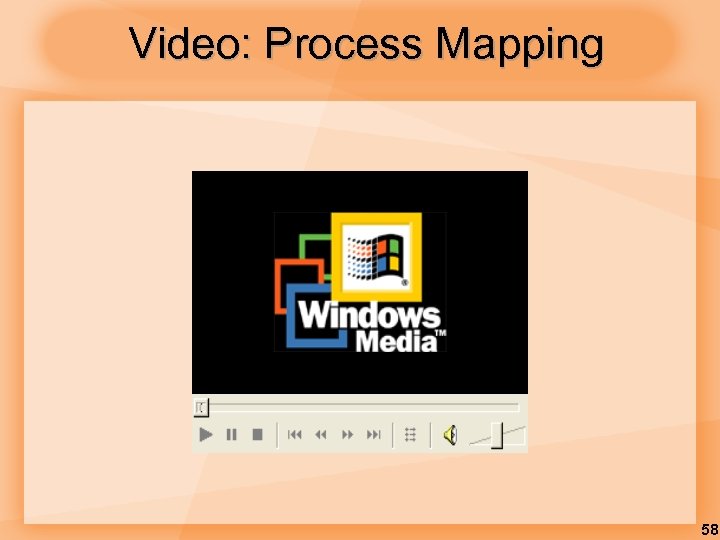 Video: Process Mapping

Windows Media™

58